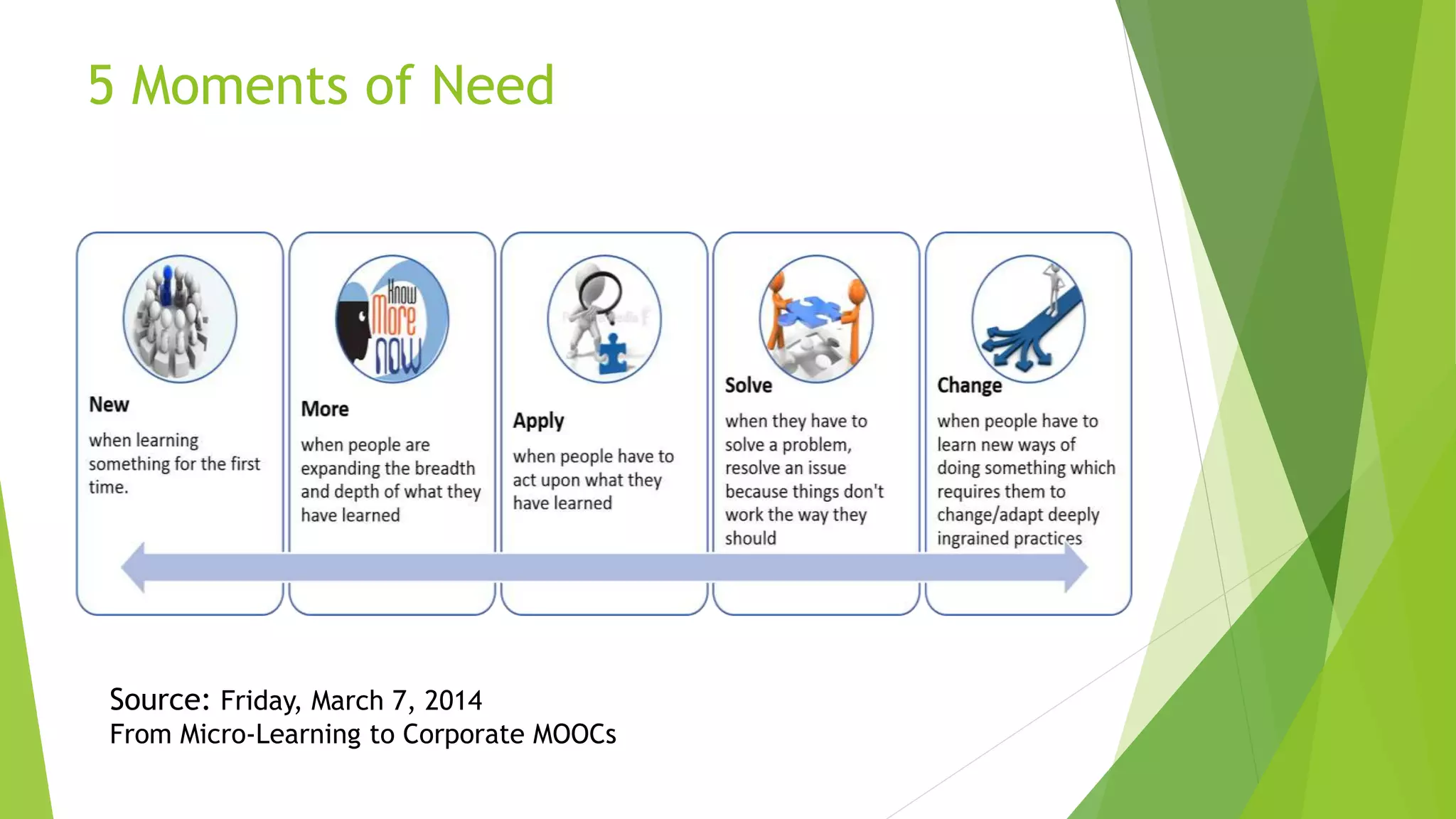 5 Moments of Need

New

when learning something for the first time.

Know More now

More

when people are expanding the breadth and depth of what they have learned

Apply

when people have to act upon what they have learned

Solve

when they have to solve a problem, resolve an issue because things don't work the way they should

Change

when people have to learn new ways of doing something which requires them to change/adapt deeply ingrained practices

Source: Friday, March 7, 2014
From Micro-Learning to Corporate MOOCs